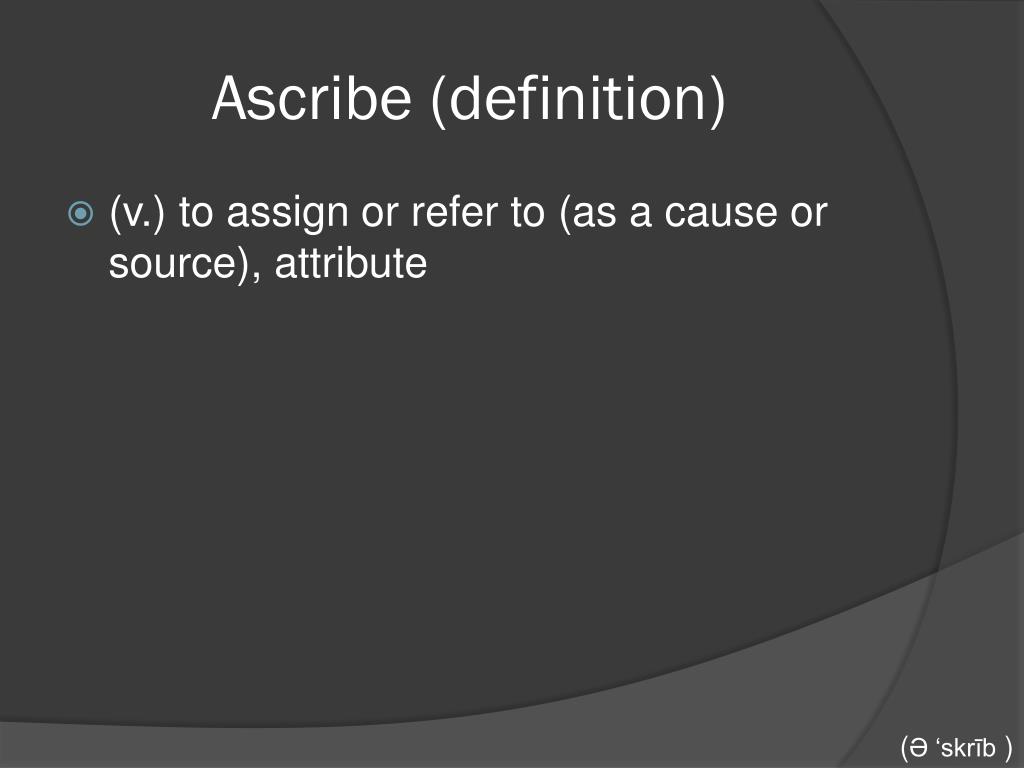 Ascribe (definition)

(v.) to assign or refer to (as a cause or source), attribute

(Ə ‘skrīb )